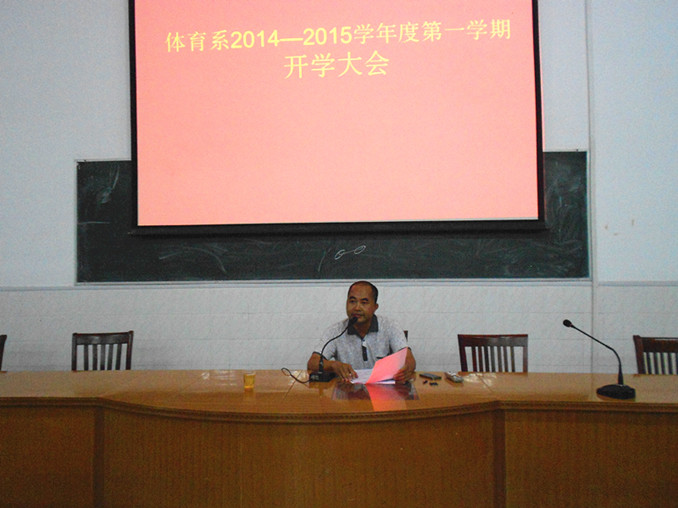 体育系2014—2015学年度第一学期
开学大会